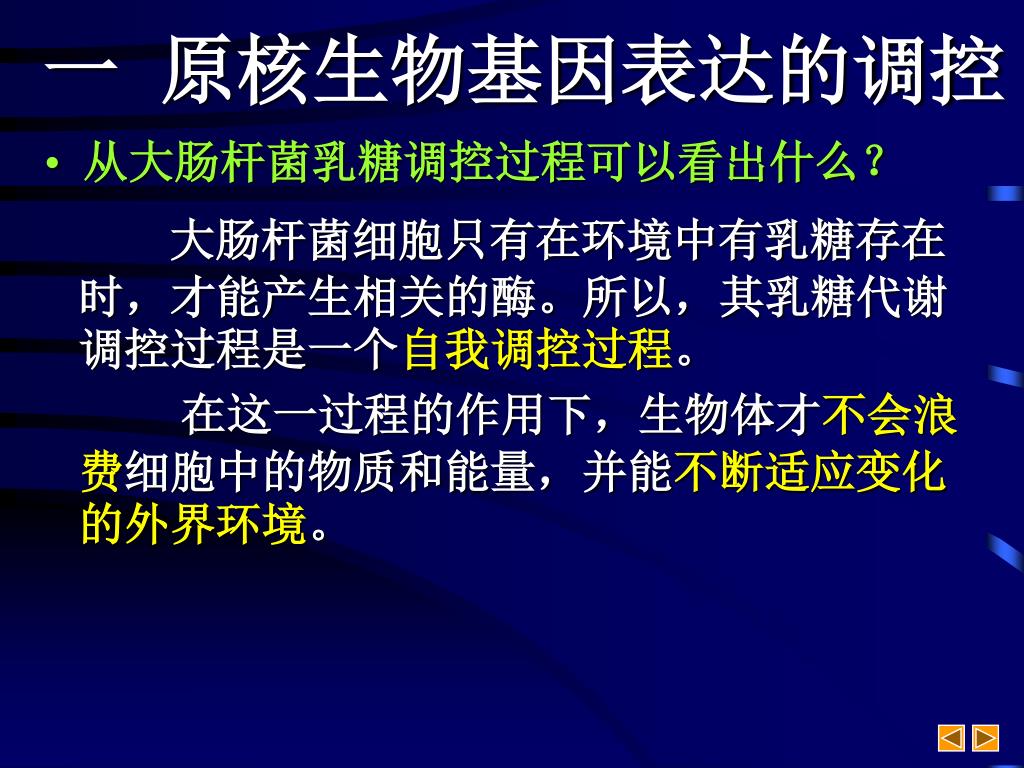 一 原核生物基因表达的调控

• 从大肠杆菌乳糖调控过程可以看出什么？

大肠杆菌细胞只有在环境中有乳糖存在时，才能产生相关的酶。所以，其乳糖代谢调控过程是一个自我调控过程。

在这一过程的作用下，生物体才不会浪费细胞中的物质和能量，并能不断适应变化的外界环境。